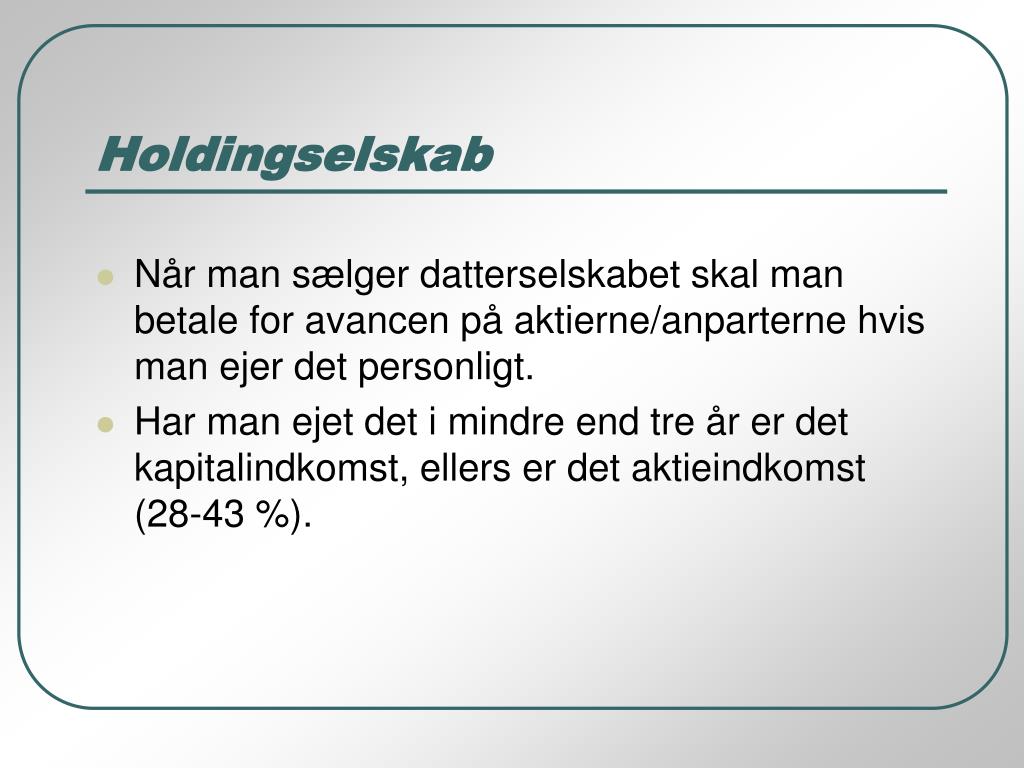 Holdingselskab

• Når man sælger datterselskabet skal man betale for avancen på aktierne/anparterne hvis man ejer det personligt.
• Har man ejet det i mindre end tre år er det kapitalindkomst, ellers er det aktieindkomst (28-43 %).